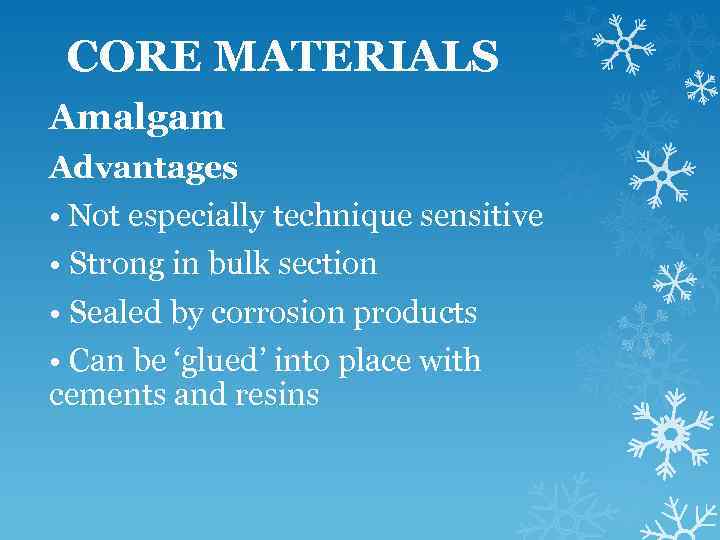 CORE MATERIALS

Amalgam

Advantages

• Not especially technique sensitive

• Strong in bulk section

• Sealed by corrosion products

• Can be ‘glued’ into place with cements and resins